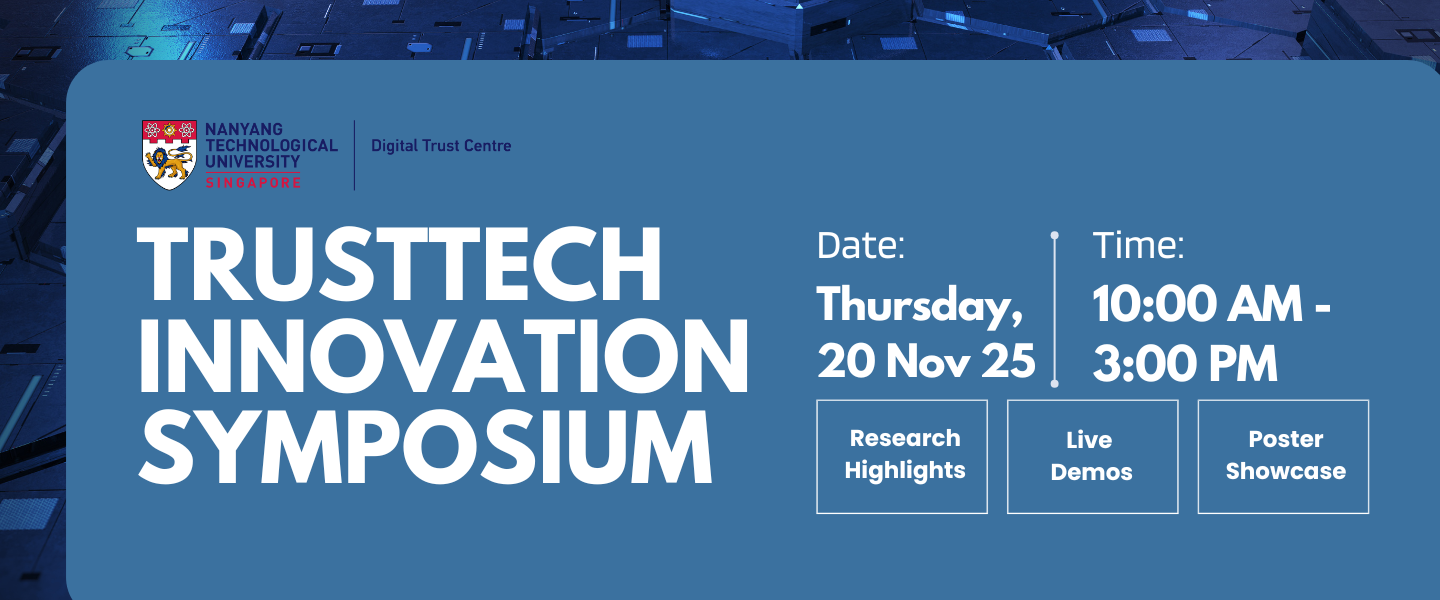 NANYANG TECHNOLOGICAL UNIVERSITY SINGAPORE

Digital Trust Centre

TRUSTTECH INNOVATION SYMPOSIUM

Date:
Thursday, 20 Nov 25

Time:
10:00 AM - 3:00 PM

Research Highlights

Live Demos

Poster Showcase